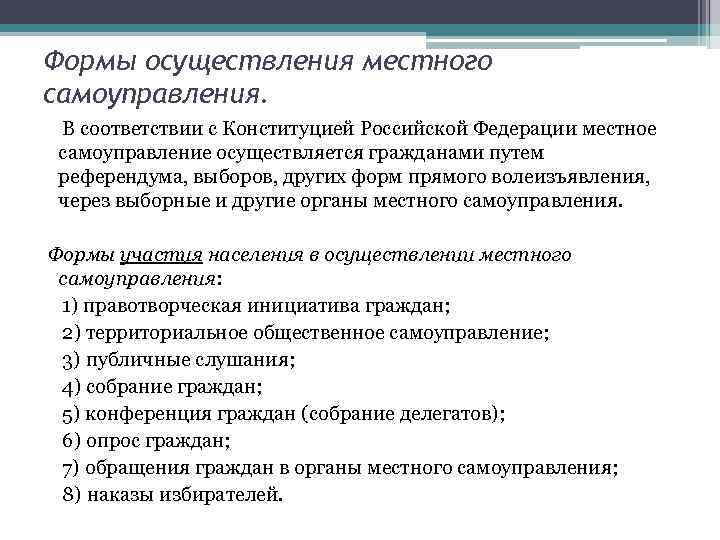 Формы осуществления местного самоуправления.

В соответствии с Конституцией Российской Федерации местное самоуправление осуществляется гражданами путем референдума, выборов, других форм прямого волеизъявления, через выборные и другие органы местного самоуправления.

Формы участия населения в осуществлении местного самоуправления:

1) правотворческая инициатива граждан;

2) территориальное общественное самоуправление;

3) публичные слушания;

4) собрание граждан;

5) конференция граждан (собрание делегатов);

6) опрос граждан;

7) обращения граждан в органы местного самоуправления;

8) наказы избирателей.